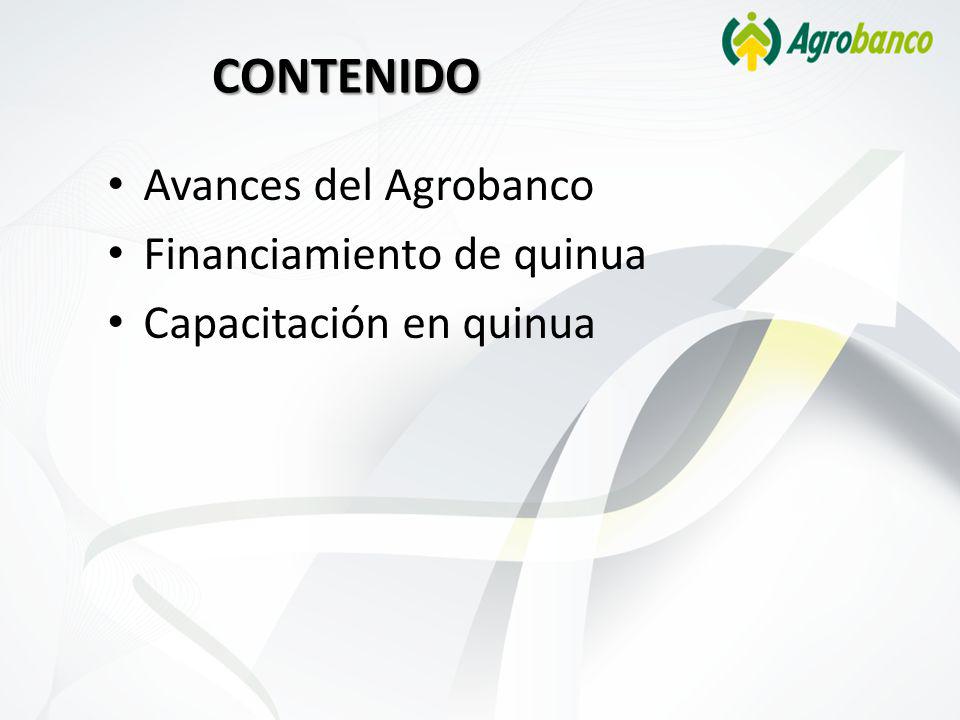 Agrobanco

CONTENIDO

• Avances del Agrobanco
• Financiamiento de quinua
• Capacitación en quinua